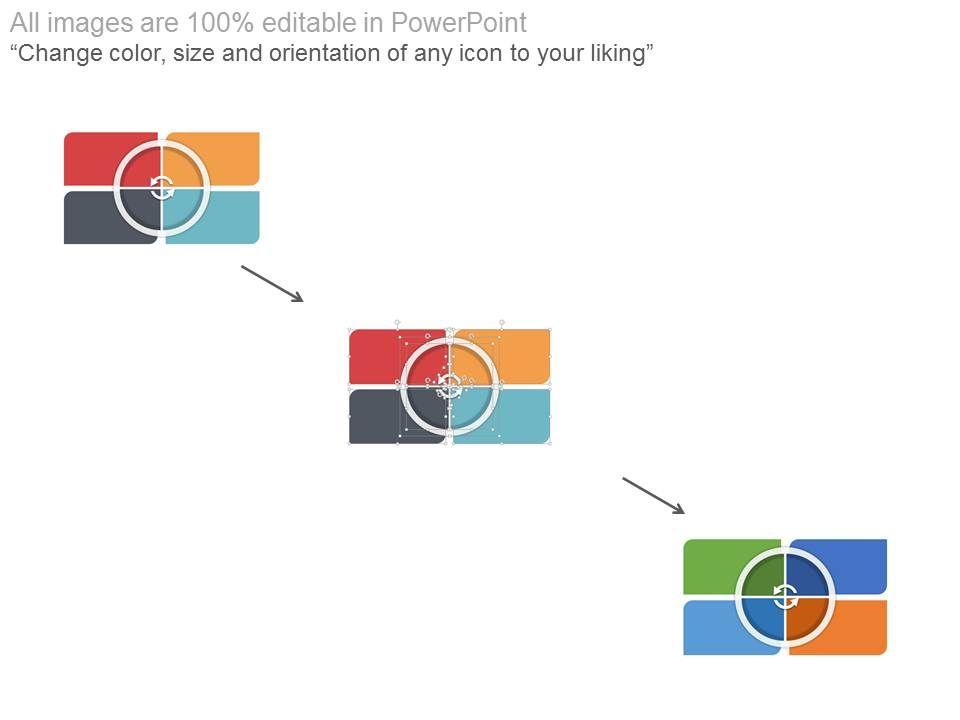 All images are 100% editable in PowerPoint
“Change color, size and orientation of any icon to your liking”